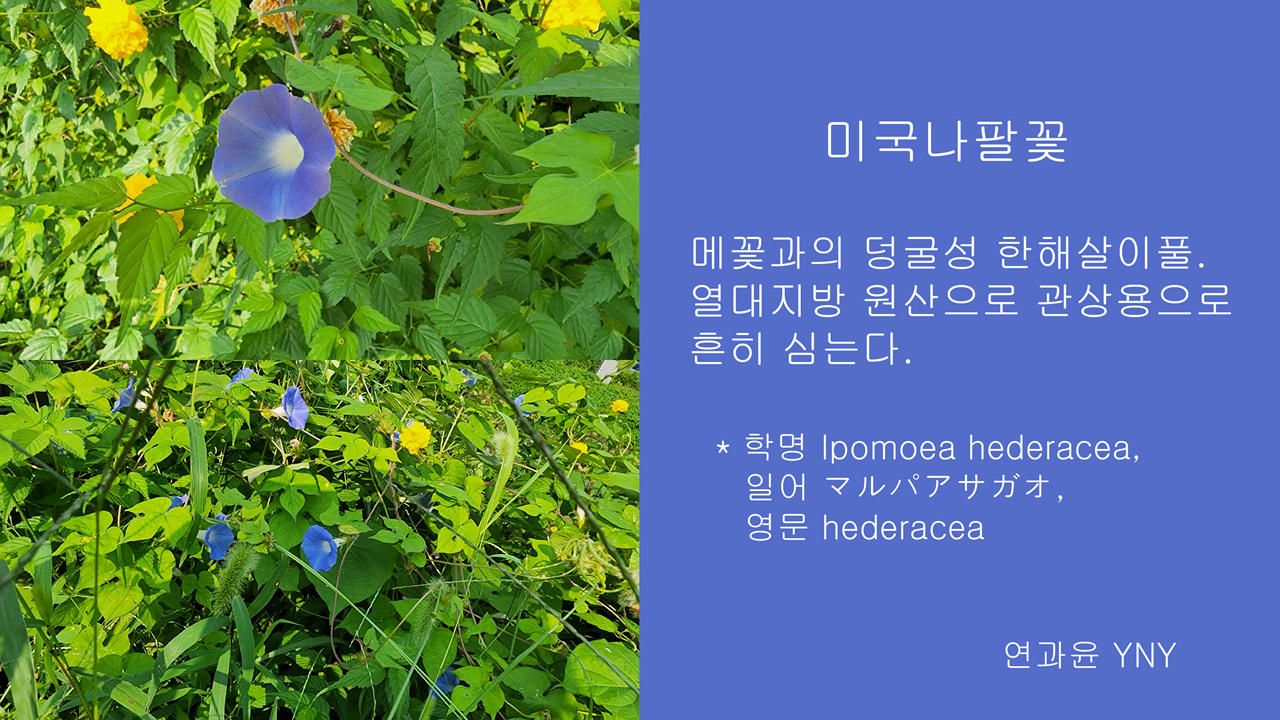 미국나팔꽃

메꽃과의 덩굴성 한해살이풀. 열대지방 원산으로 관상용으로 흔히 심는다.

* 학명 Ipomoea hederacea,
일어 マルパアサガオ,
영문 hederacea

연과윤 YNY